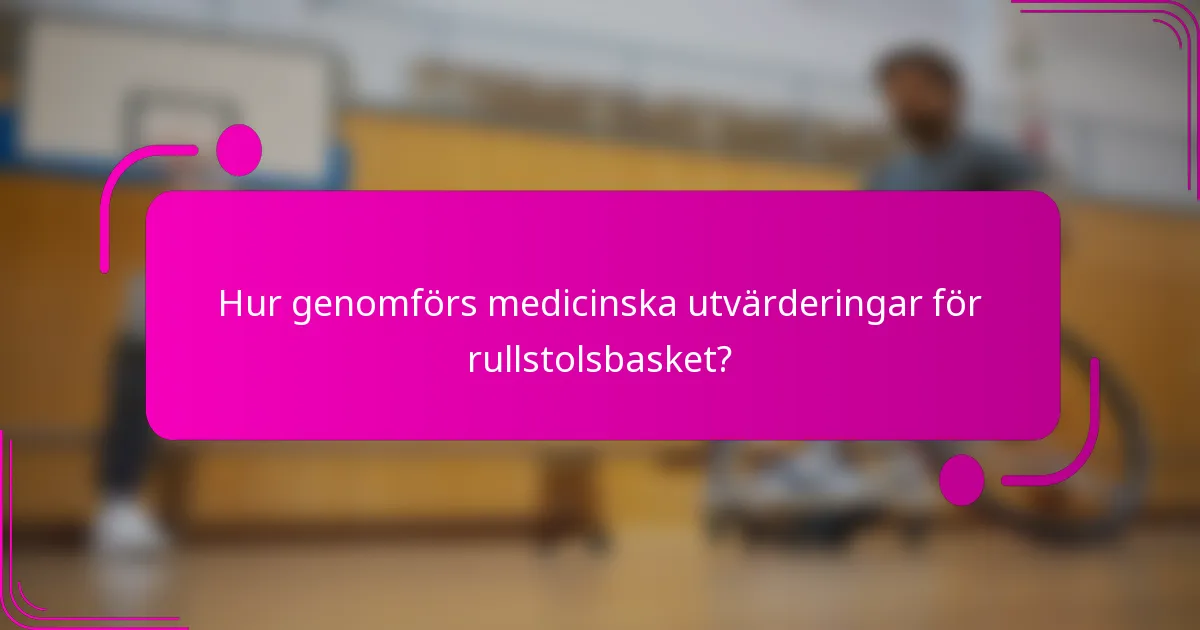 Hur genomförs medicinska utvärderingar för rullstolsbasket?